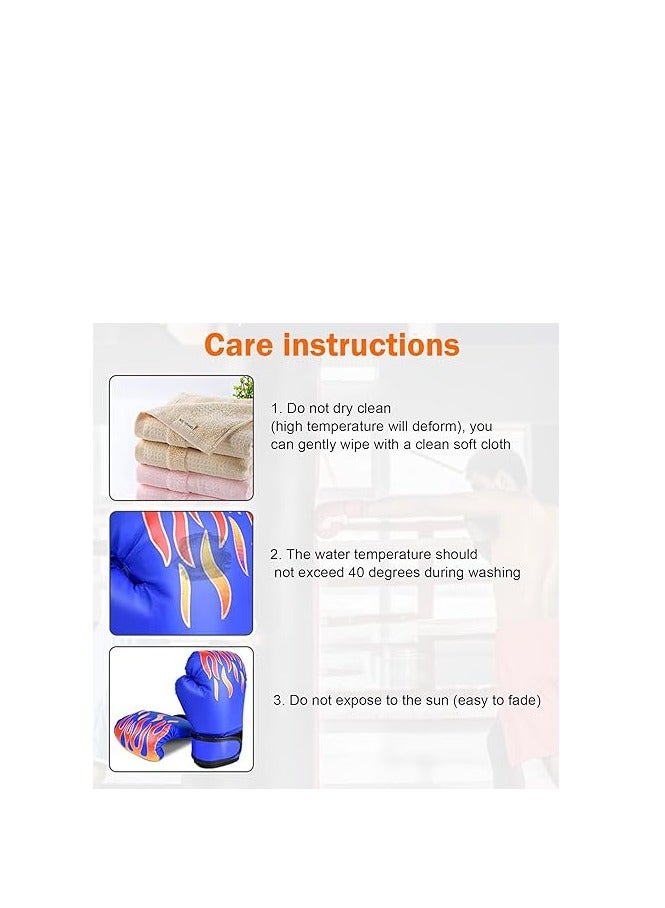 Care instructions

1. Do not dry clean (high temperature will deform), you can gently wipe with a clean soft cloth

2. The water temperature should not exceed 40 degrees during washing

3. Do not expose to the sun (easy to fade)